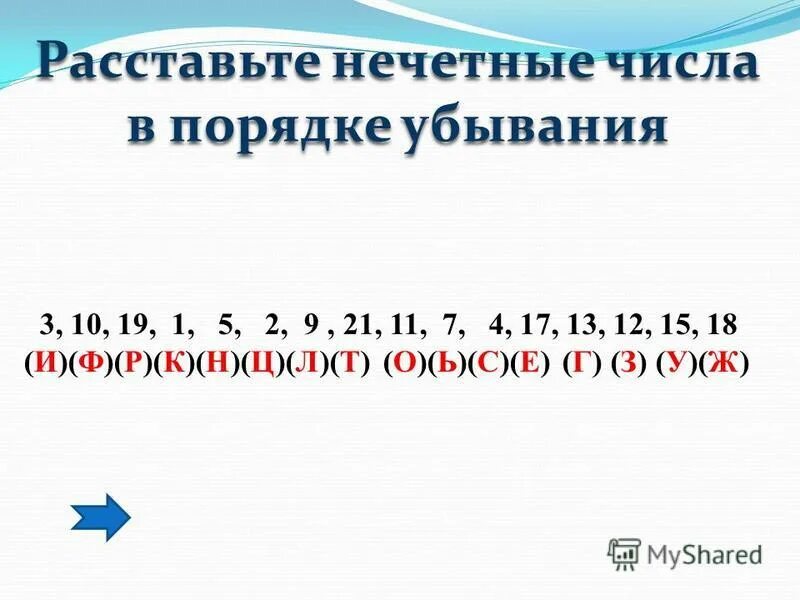 Расставьте нечетные числа в порядке убывания

3, 10, 19, 1, 5, 2, 9 , 21, 11, 7, 4, 17, 13, 12, 15, 18
(И)(Ф)(Р)(К)(Н)(Ц)(Л)(Т) (О)(Ь)(С)(Е) (Г) (З) (У)(Ж)

MyShared